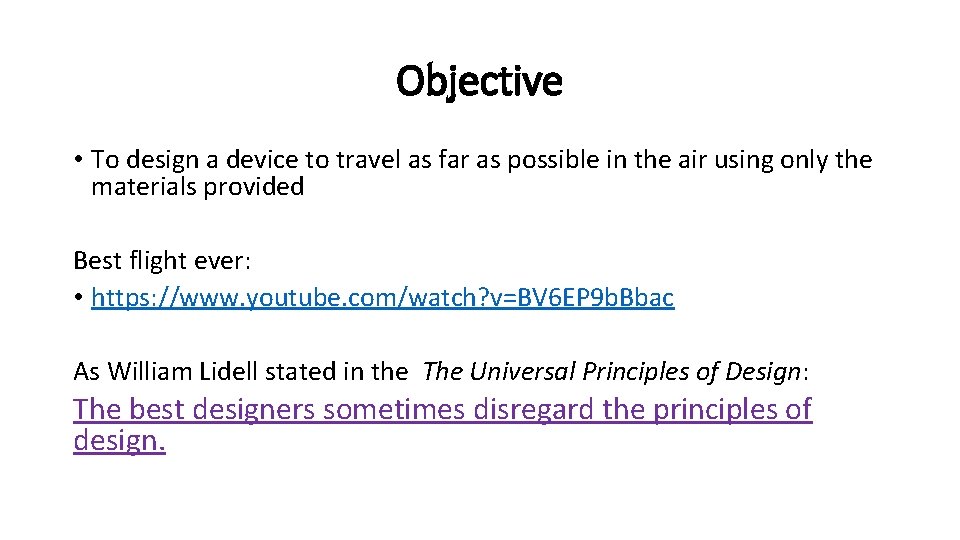 Objective

• To design a device to travel as far as possible in the air using only the materials provided

Best flight ever:
• https://www.youtube.com/watch?v=BV6EP9bBbac

As William Lidell stated in the The Universal Principles of Design:

The best designers sometimes disregard the principles of design.